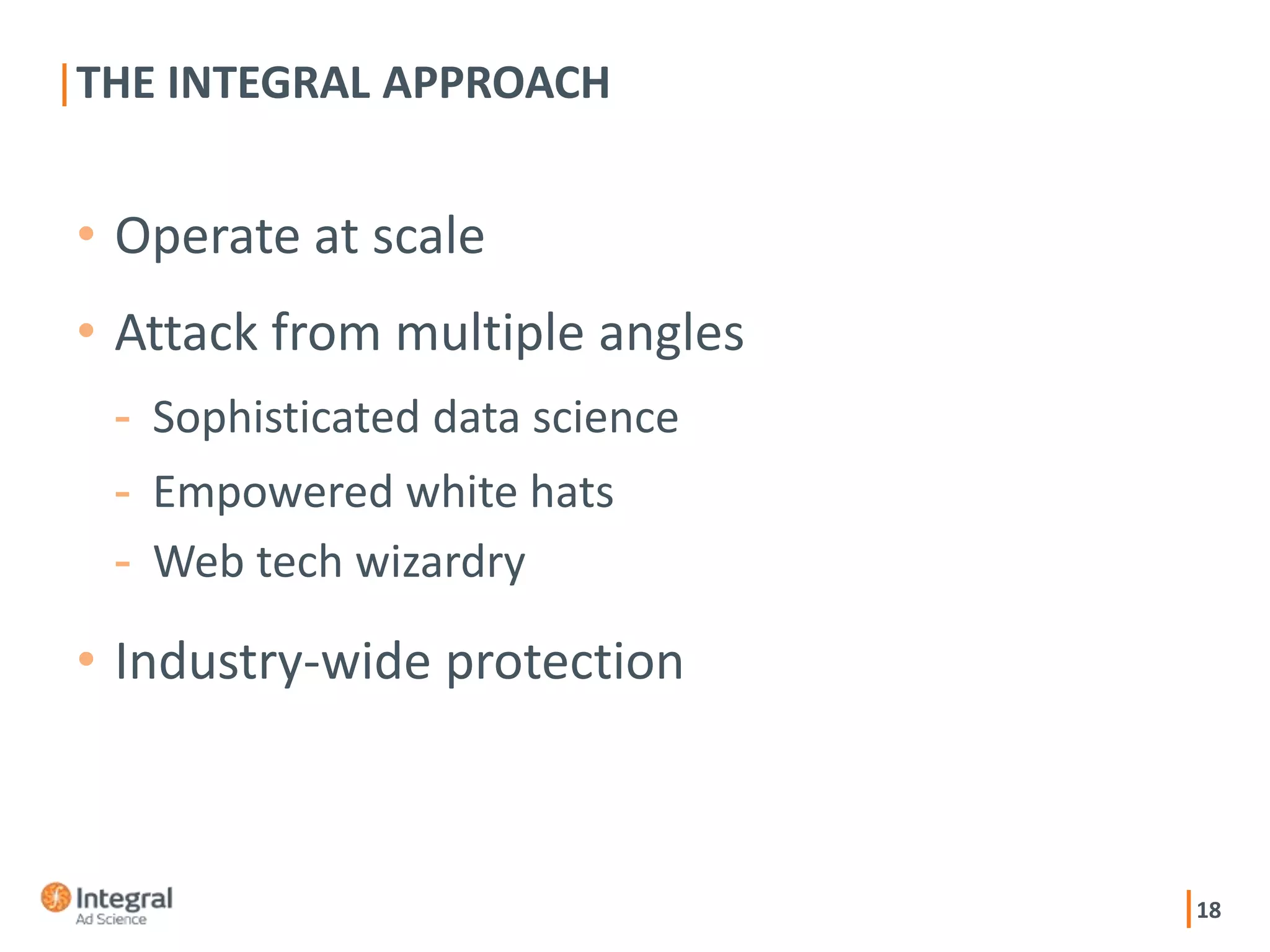 THE INTEGRAL APPROACH

• Operate at scale

• Attack from multiple angles

- Sophisticated data science

- Empowered white hats

- Web tech wizardry

• Industry-wide protection

Integral
Ad Science

18